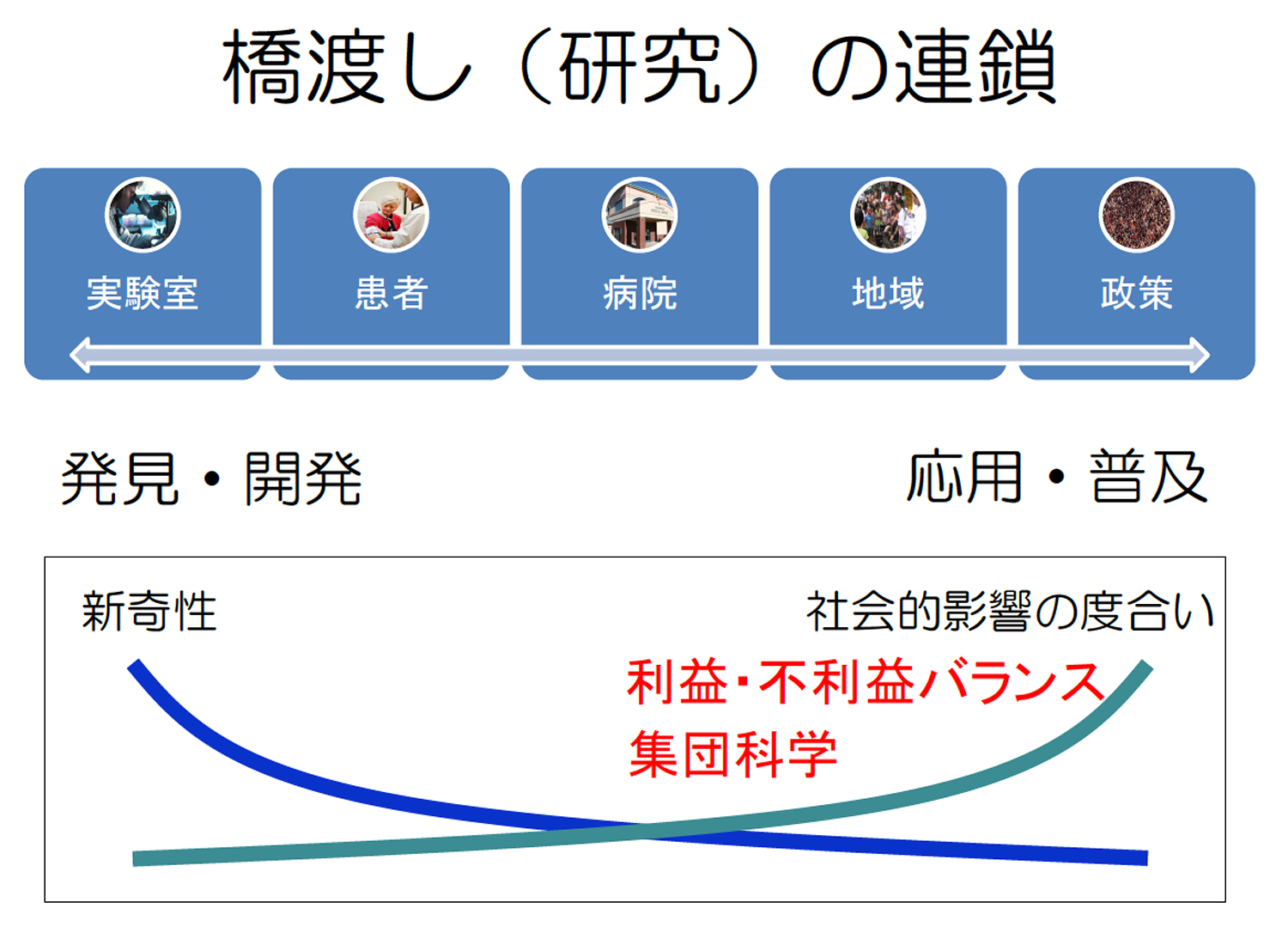 橋渡し（研究）の連鎖

実験室

患者

病院

地域

政策

発見・開発

応用・普及

新奇性

社会的影響の度合い

利益･不利益バランス

集団科学